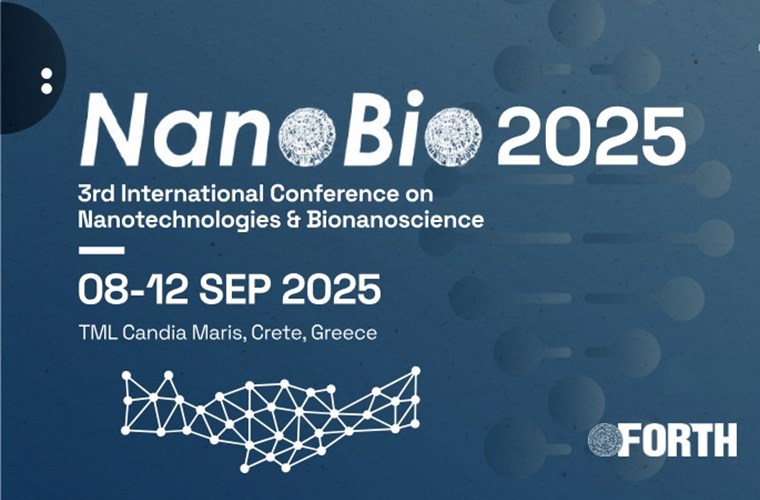 NanoBio 2025

3rd International Conference on Nanotechnologies & Bionanoscience

08-12 SEP 2025

TML Candia Maris, Crete, Greece

FORTH